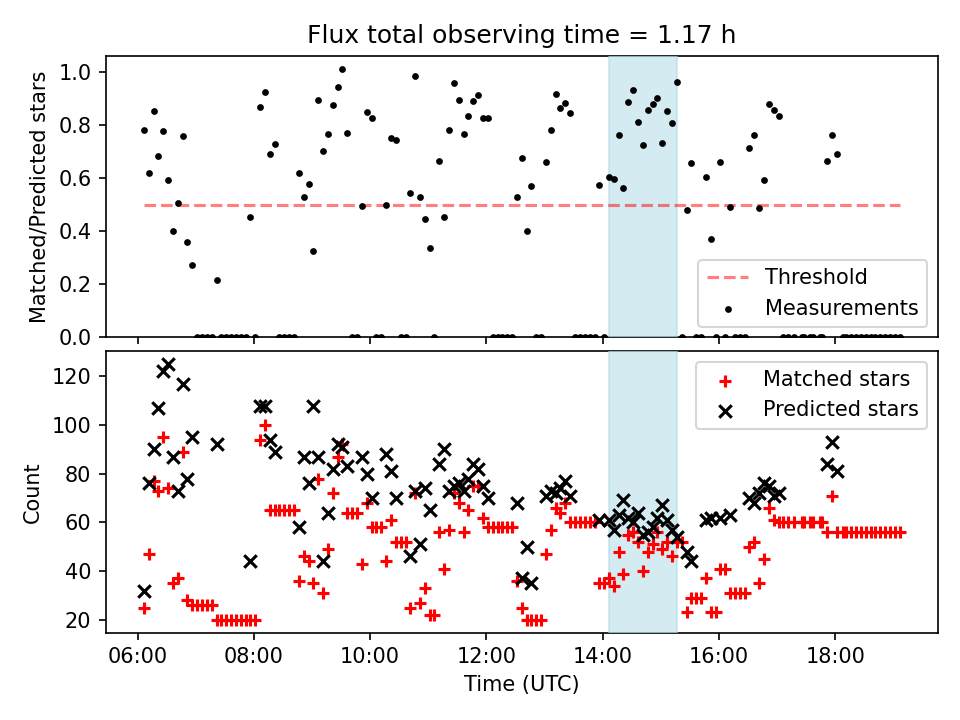 Flux total observing time = 1.17 h

Matched/Predicted stars

1.0
0.8
0.6
0.4
0.2
0.0

Threshold
Measurements

Count

120
100
80
60
40
20

Matched stars
Predicted stars

06:00 08:00 10:00 12:00 14:00 16:00 18:00

Time (UTC)